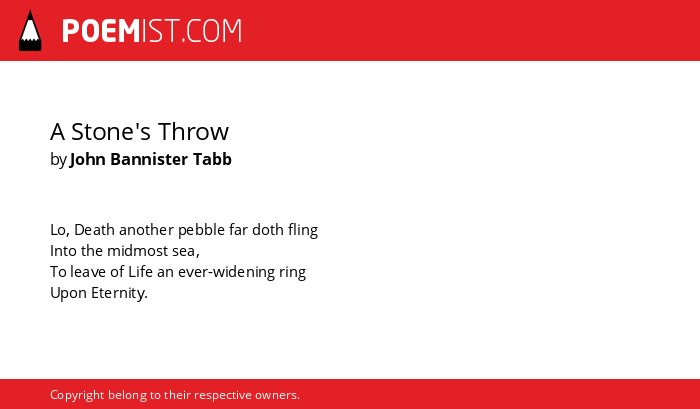 POEMIST.COM

A Stone's Throw
by John Bannister Tabb

Lo, Death another pebble far doth fling
Into the midmost sea,
To leave of Life an ever-widening ring
Upon Eternity.

Copyright belong to their respective owners.